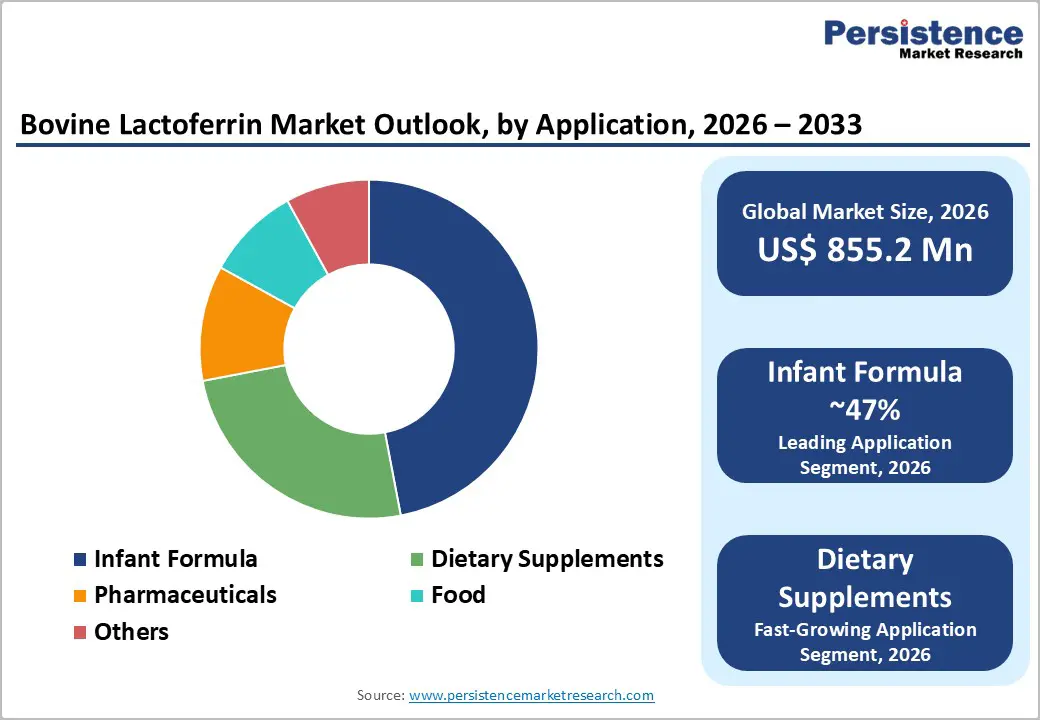 Persistence
Market Research

Bovine Lactoferrin Market Outlook, by Application, 2026 – 2033

Infant Formula
Dietary Supplements
Pharmaceuticals
Food
Others

Global Market Size, 2026
US$ 855.2 Mn

Infant Formula
~47%
Leading Application Segment, 2026

Dietary Supplements
Fast-Growing Application Segment, 2026

Source: www.persistencemarketresearch.com